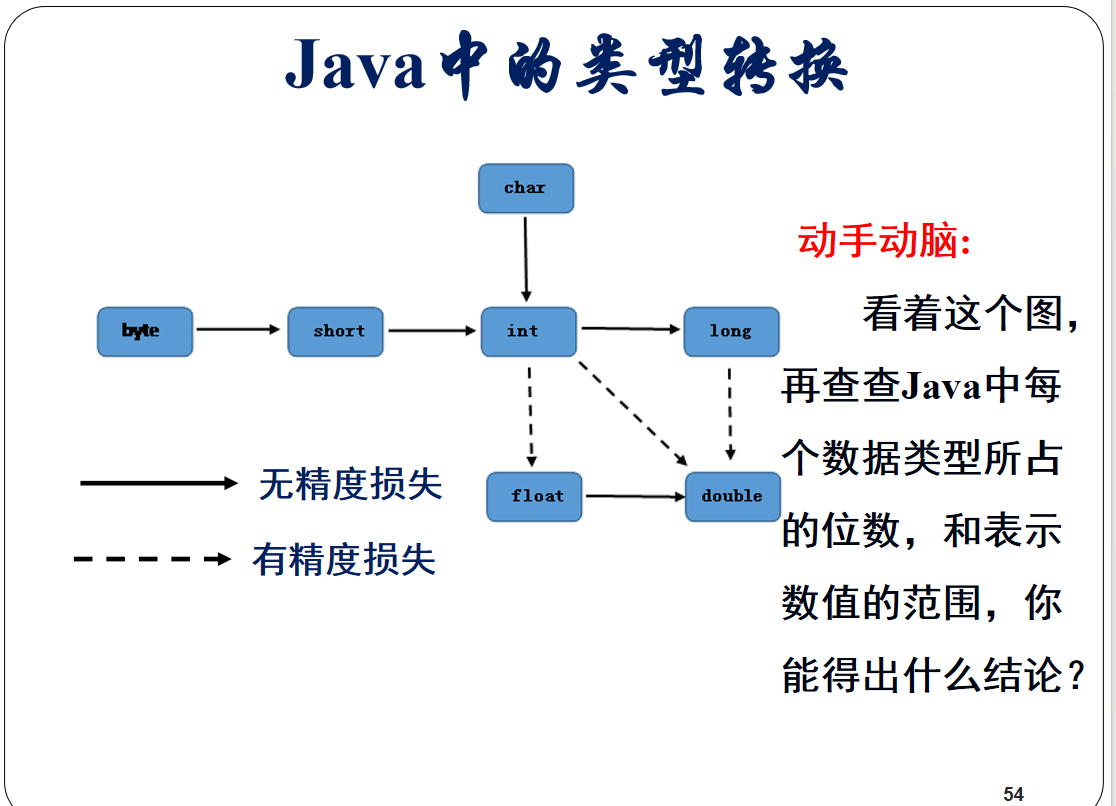 Java中的类型转换

char

byte short int long

float double

无精度损失

有精度损失

动手动脑:

看着这个图，再查查Java中每个数据类型所占的位数，和表示数值的范围，你能得出什么结论？

54